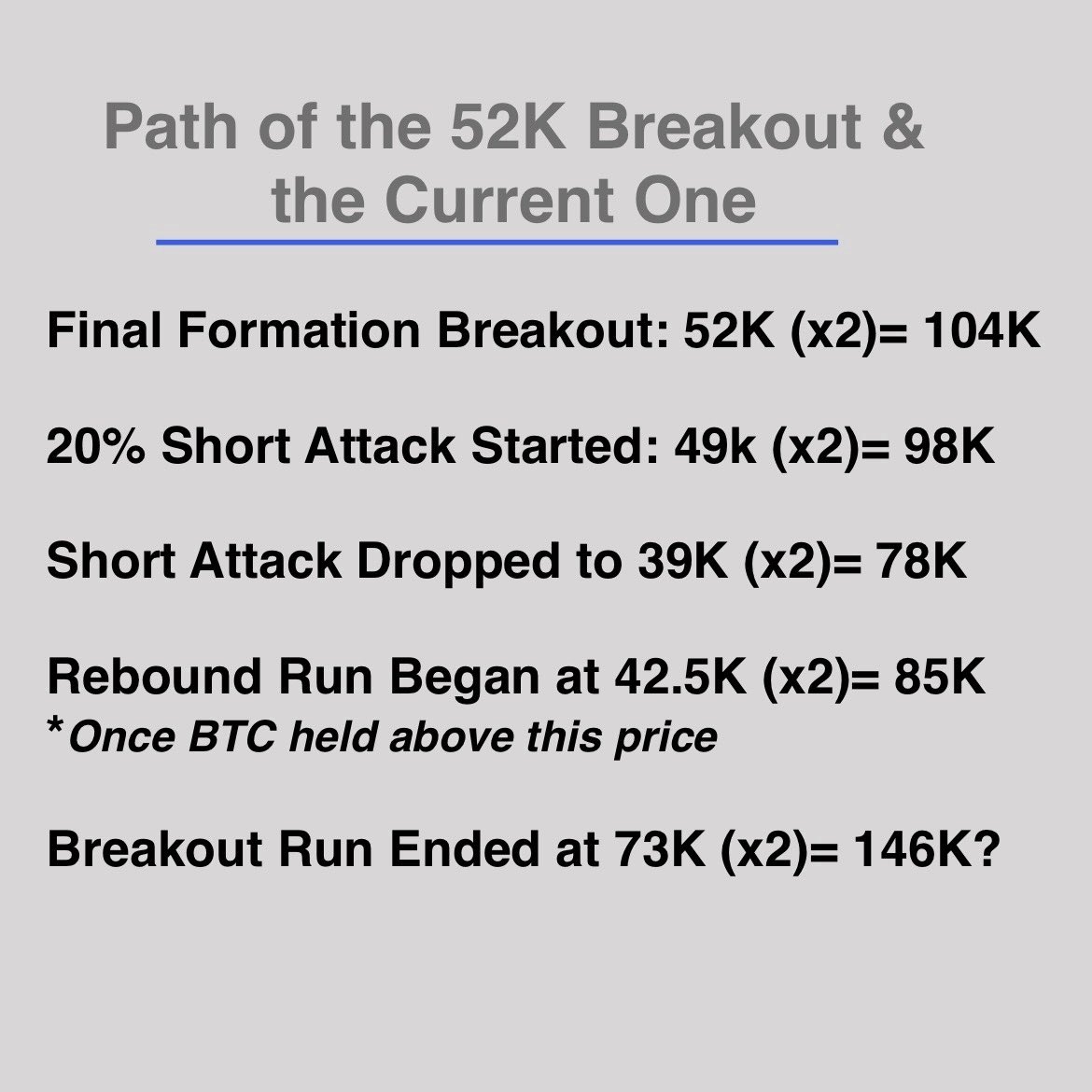 Path of the 52K Breakout & the Current One

Final Formation Breakout: 52K (x2)= 104K

20% Short Attack Started: 49k (x2)= 98K

Short Attack Dropped to 39K (x2)= 78K

Rebound Run Began at 42.5K (x2)= 85K
*Once BTC held above this price

Breakout Run Ended at 73K (x2)= 146K?